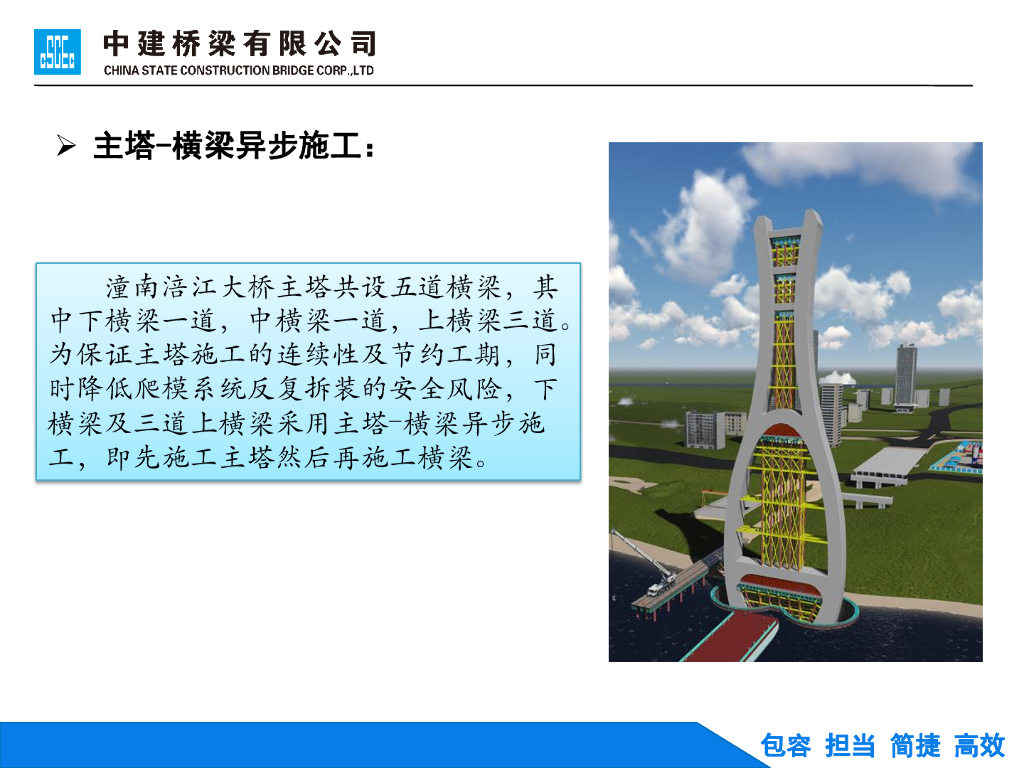 中建桥梁有限公司
CHINA STATE CONSTRUCTION BRIDGE CORP.,LTD

➢ 主塔-横梁异步施工：

潼南涪江大桥主塔共设五道横梁，其中下横梁一道，中横梁一道，上横梁三道。为保证主塔施工的连续性及节约工期，同时降低爬模系统反复拆装的安全风险，下横梁及三道上横梁采用主塔-横梁异步施工，即先施工主塔然后再施工横梁。

包容 担当 简捷 高效